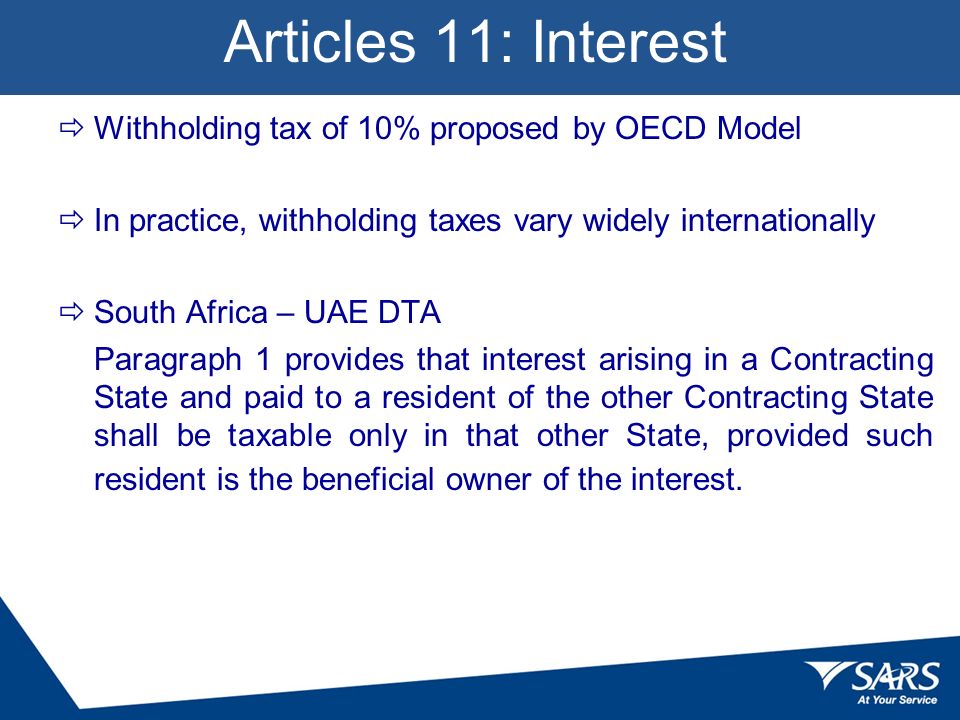 Articles 11: Interest

⇨ Withholding tax of 10% proposed by OECD Model

⇨ In practice, withholding taxes vary widely internationally

⇨ South Africa – UAE DTA

Paragraph 1 provides that interest arising in a Contracting State and paid to a resident of the other Contracting State shall be taxable only in that other State, provided such resident is the beneficial owner of the interest.

SARS
At Your Service